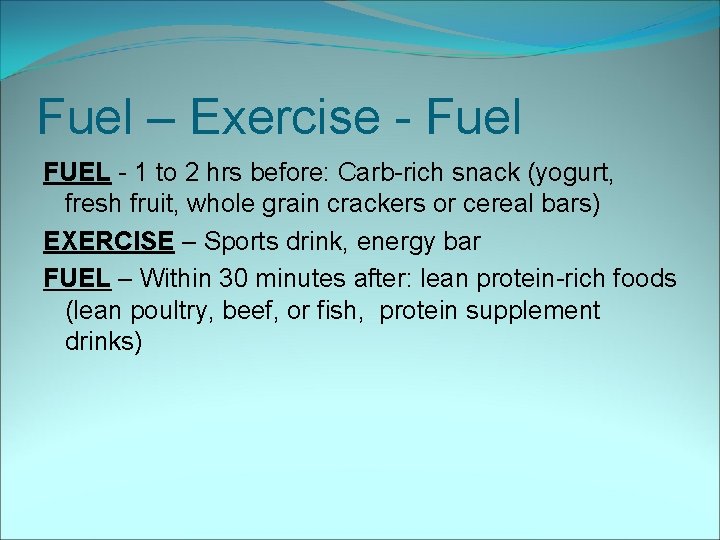 Fuel – Exercise - Fuel

FUEL - 1 to 2 hrs before: Carb-rich snack (yogurt, fresh fruit, whole grain crackers or cereal bars)

EXERCISE – Sports drink, energy bar

FUEL – Within 30 minutes after: lean protein-rich foods (lean poultry, beef, or fish, protein supplement drinks)